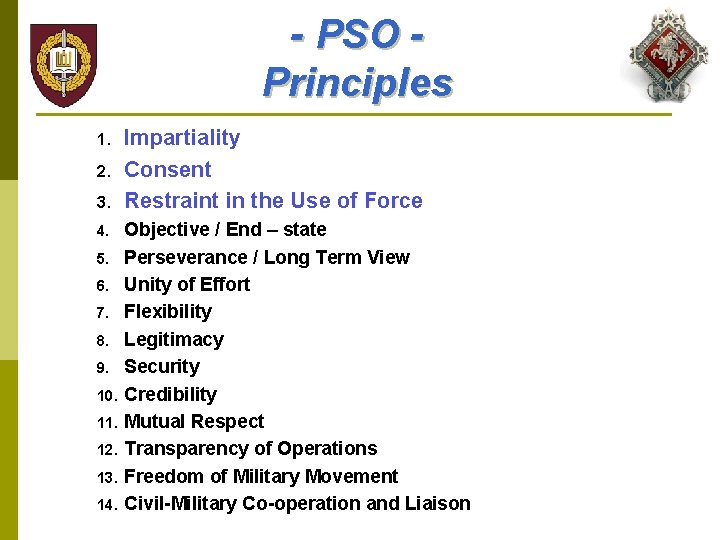 - PSO -
Principles

1. Impartiality
2. Consent
3. Restraint in the Use of Force
4. Objective / End – state
5. Perseverance / Long Term View
6. Unity of Effort
7. Flexibility
8. Legitimacy
9. Security
10. Credibility
11. Mutual Respect
12. Transparency of Operations
13. Freedom of Military Movement
14. Civil-Military Co-operation and Liaison